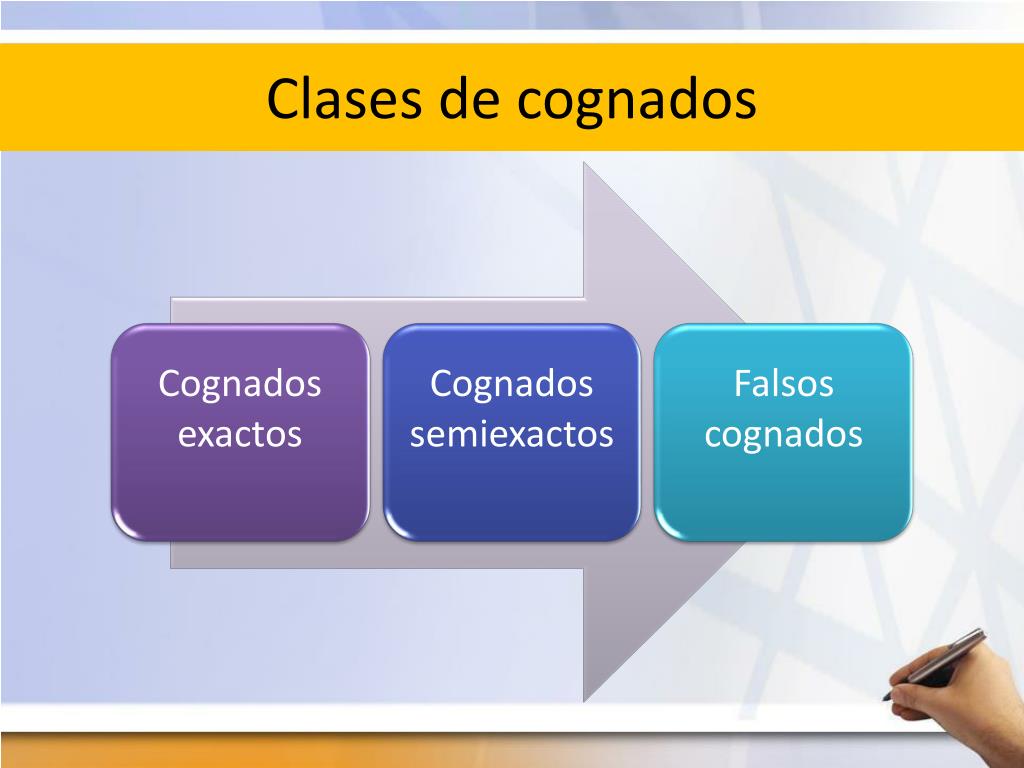 Clases de cognados

Cognados exactos

Cognados semiexactos

Falsos cognados